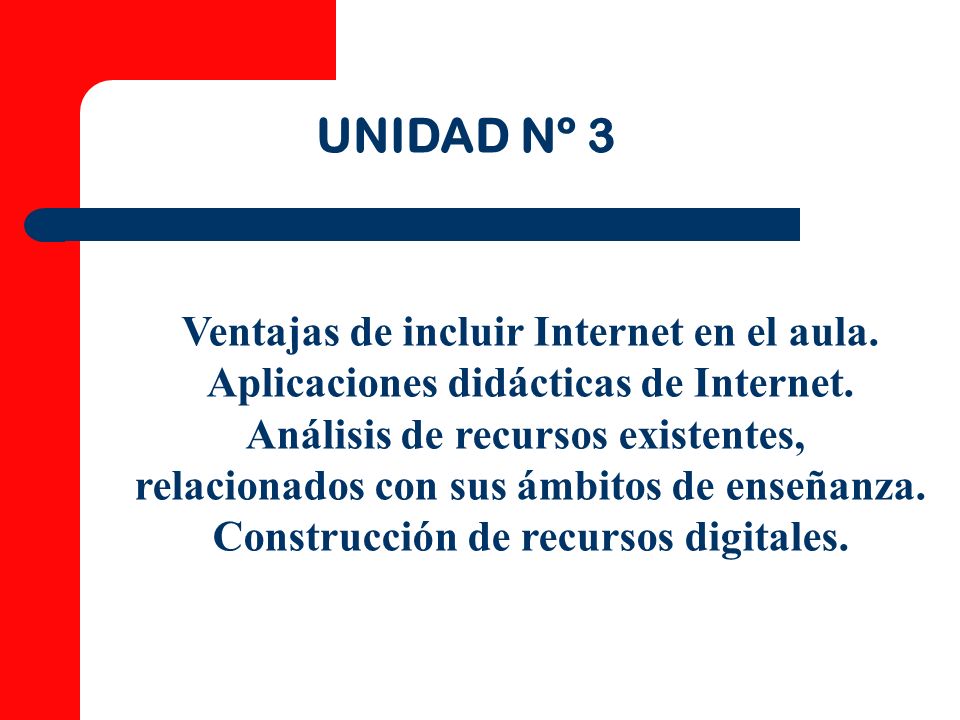 UNIDAD Nº 3

Ventajas de incluir Internet en el aula.
Aplicaciones didácticas de Internet.
Análisis de recursos existentes, relacionados con sus ámbitos de enseñanza.
Construcción de recursos digitales.